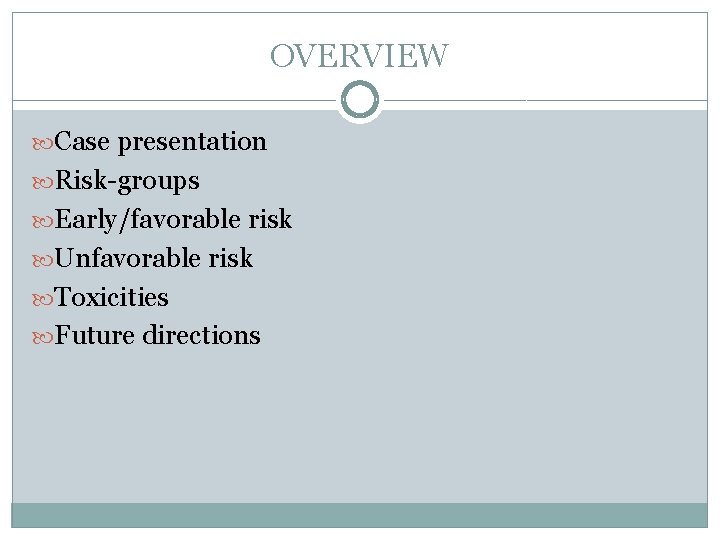 OVERVIEW

Case presentation
Risk-groups
Early/favorable risk
Unfavorable risk
Toxicities
Future directions